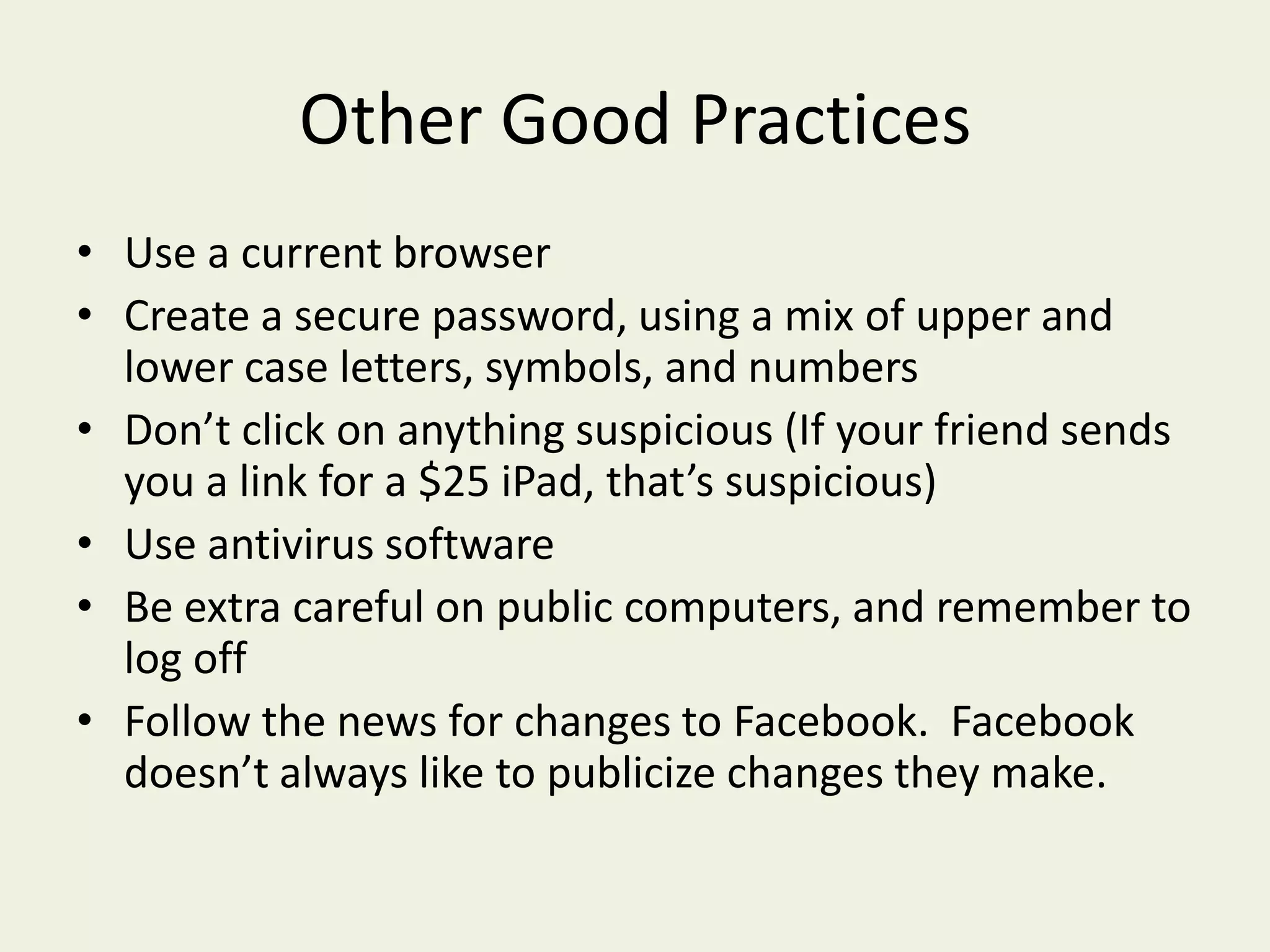 Other Good Practices

• Use a current browser
• Create a secure password, using a mix of upper and lower case letters, symbols, and numbers
• Don’t click on anything suspicious (If your friend sends you a link for a \$25 iPad, that’s suspicious)
• Use antivirus software
• Be extra careful on public computers, and remember to log off
• Follow the news for changes to Facebook. Facebook doesn’t always like to publicize changes they make.